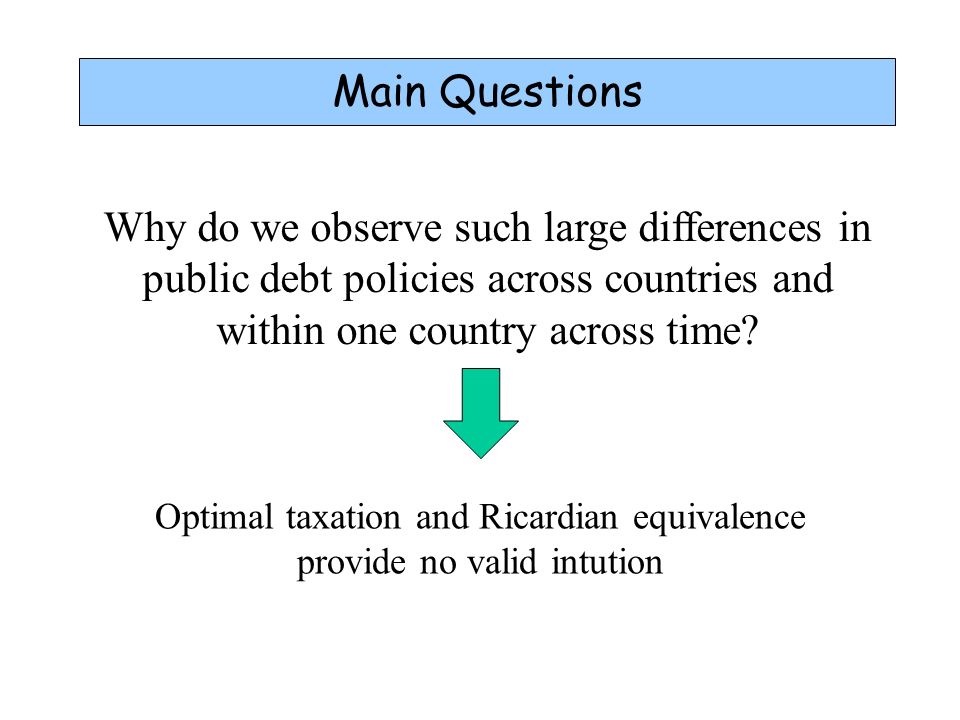 Main Questions

Why do we observe such large differences in public debt policies across countries and within one country across time?

Optimal taxation and Ricardian equivalence provide no valid intution